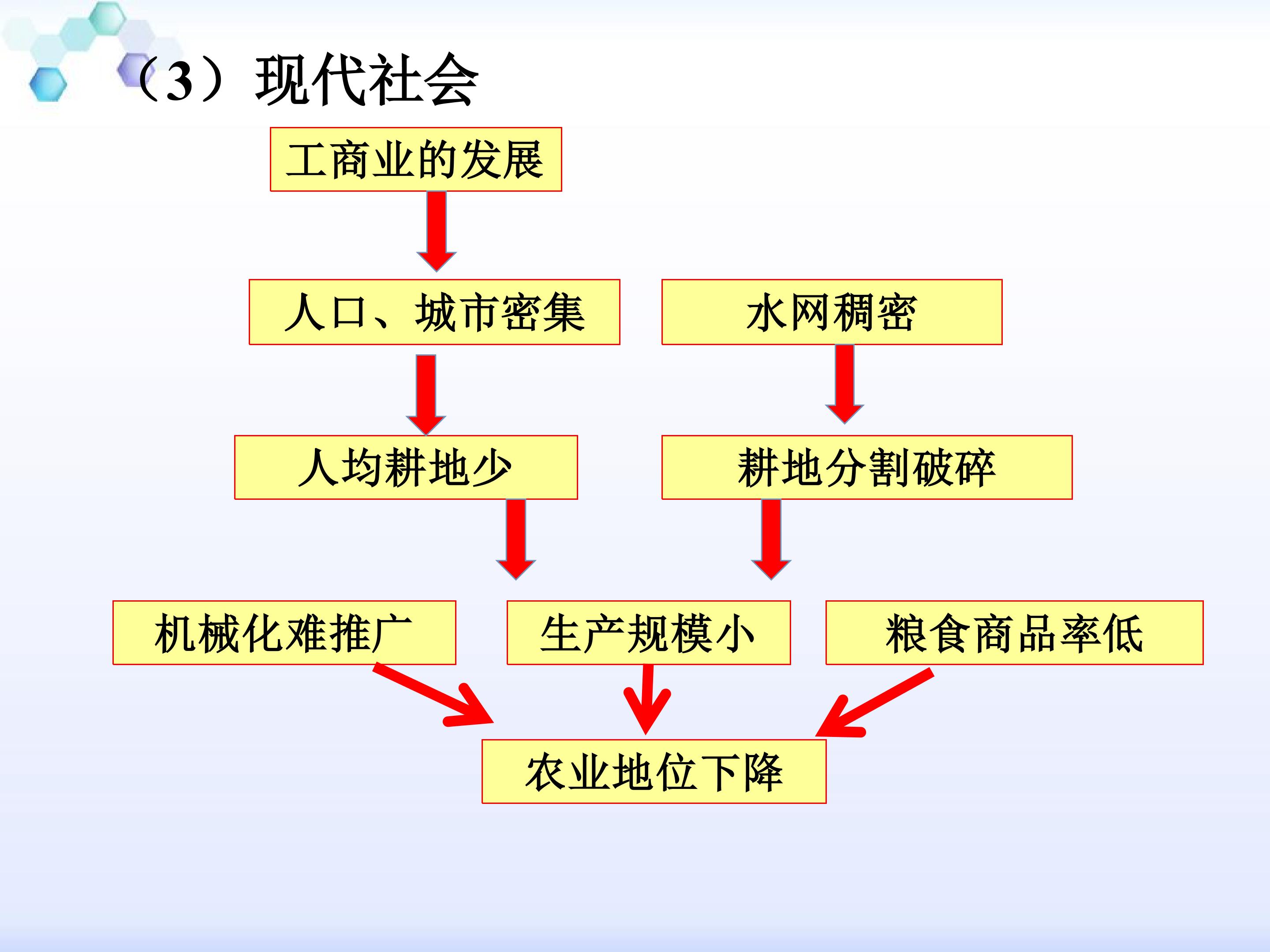 （3）现代社会

工商业的发展

人口、城市密集

水网稠密

人均耕地少

耕地分割破碎

机械化难推广

生产规模小

粮食商品率低

农业地位下降